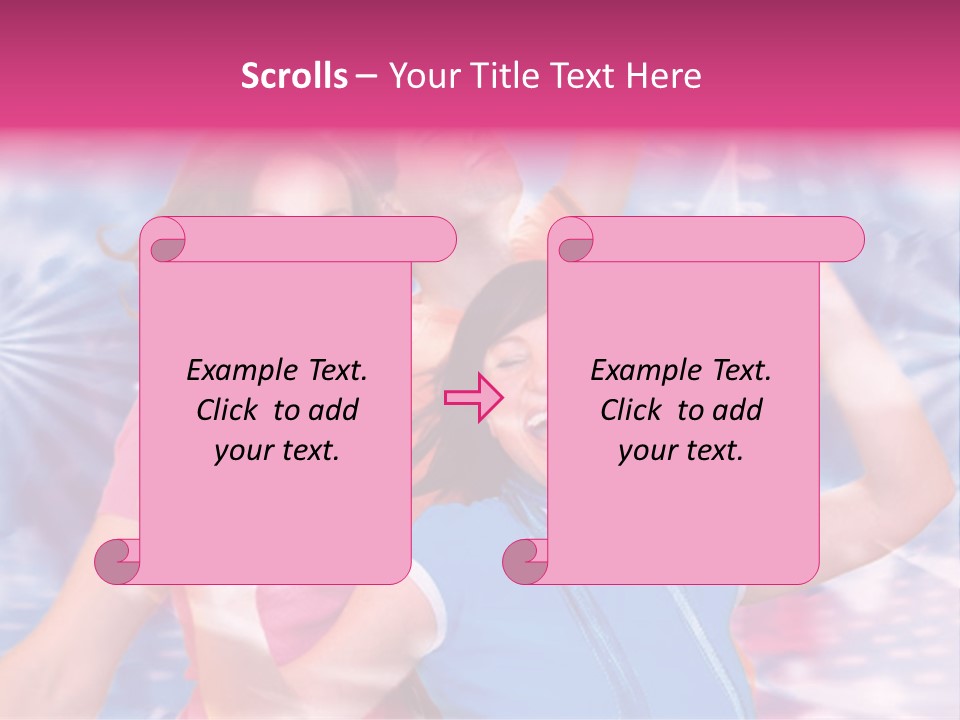 Scrolls – Your Title Text Here

Example Text. Click to add your text.

Example Text. Click to add your text.